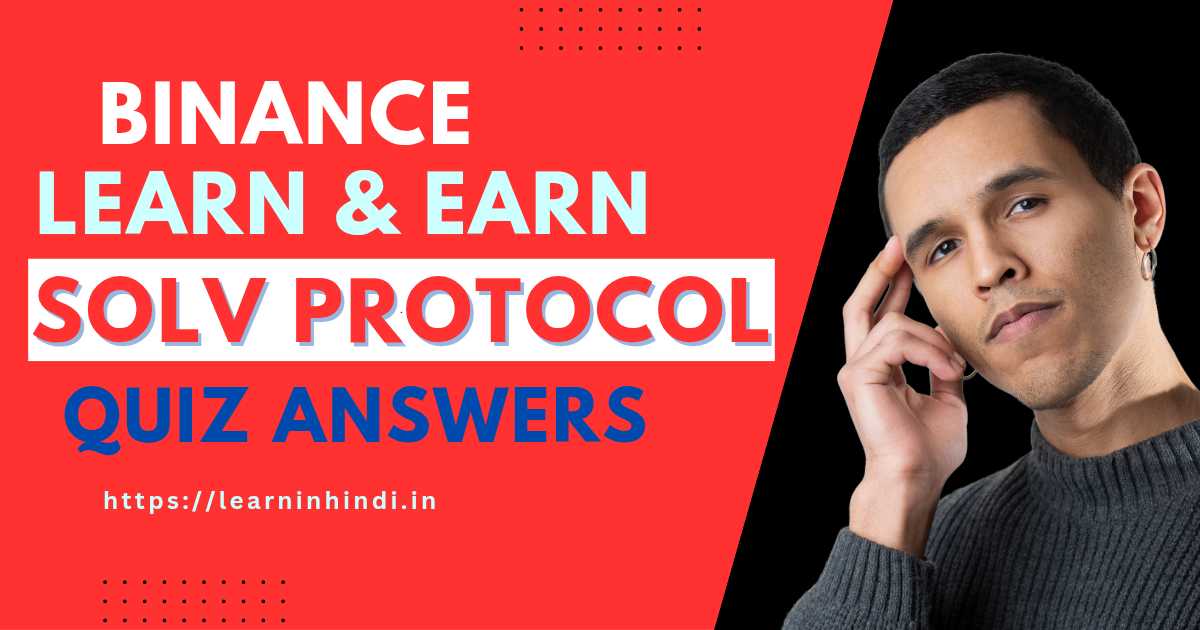 BINANCE
LEARN & EARN
SOLV PROTOCOL
QUIZ ANSWERS

https://learninhindi.in